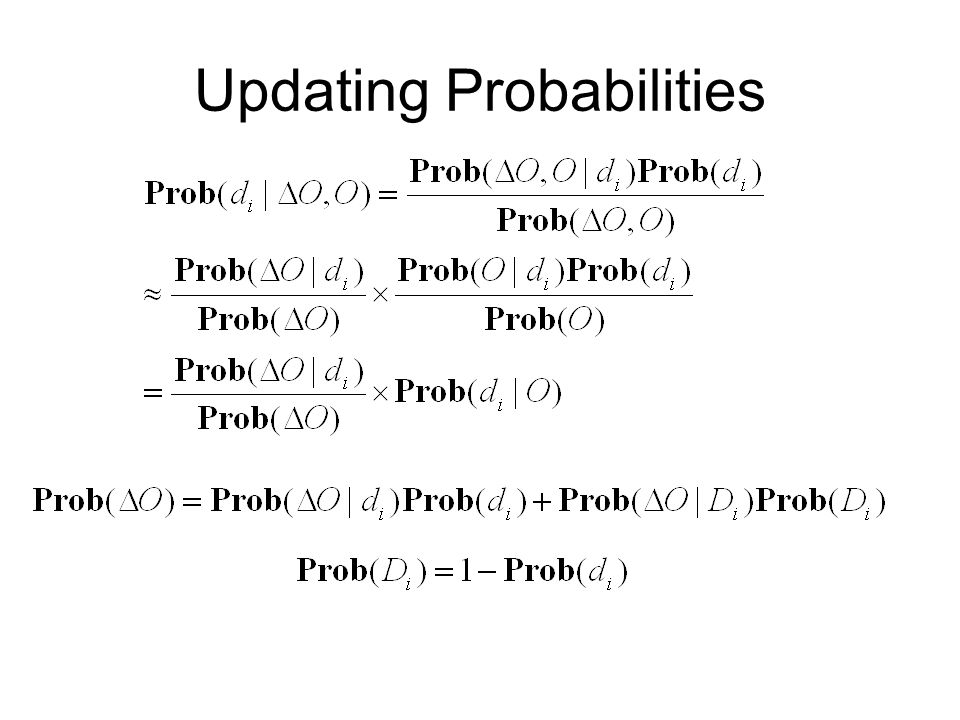 Updating Probabilities

$\mathbf{Prob}(d_i \mid \Delta O, O) = \frac{\mathbf{Prob}(\Delta O, O \mid d_i)\mathbf{Prob}(d_i)}{\mathbf{Prob}(\Delta O, O)}$

$\approx \frac{\mathbf{Prob}(\Delta O \mid d_i)}{\mathbf{Prob}(\Delta O)} \times \frac{\mathbf{Prob}(O \mid d_i)\mathbf{Prob}(d_i)}{\mathbf{Prob}(O)}$

$= \frac{\mathbf{Prob}(\Delta O \mid d_i)}{\mathbf{Prob}(\Delta O)} \times \mathbf{Prob}(d_i \mid O)$

$\mathbf{Prob}(\Delta O) = \mathbf{Prob}(\Delta O \mid d_i)\mathbf{Prob}(d_i) + \mathbf{Prob}(\Delta O \mid D_i)\mathbf{Prob}(D_i)$

$\mathbf{Prob}(D_i) = 1 - \mathbf{Prob}(d_i)$